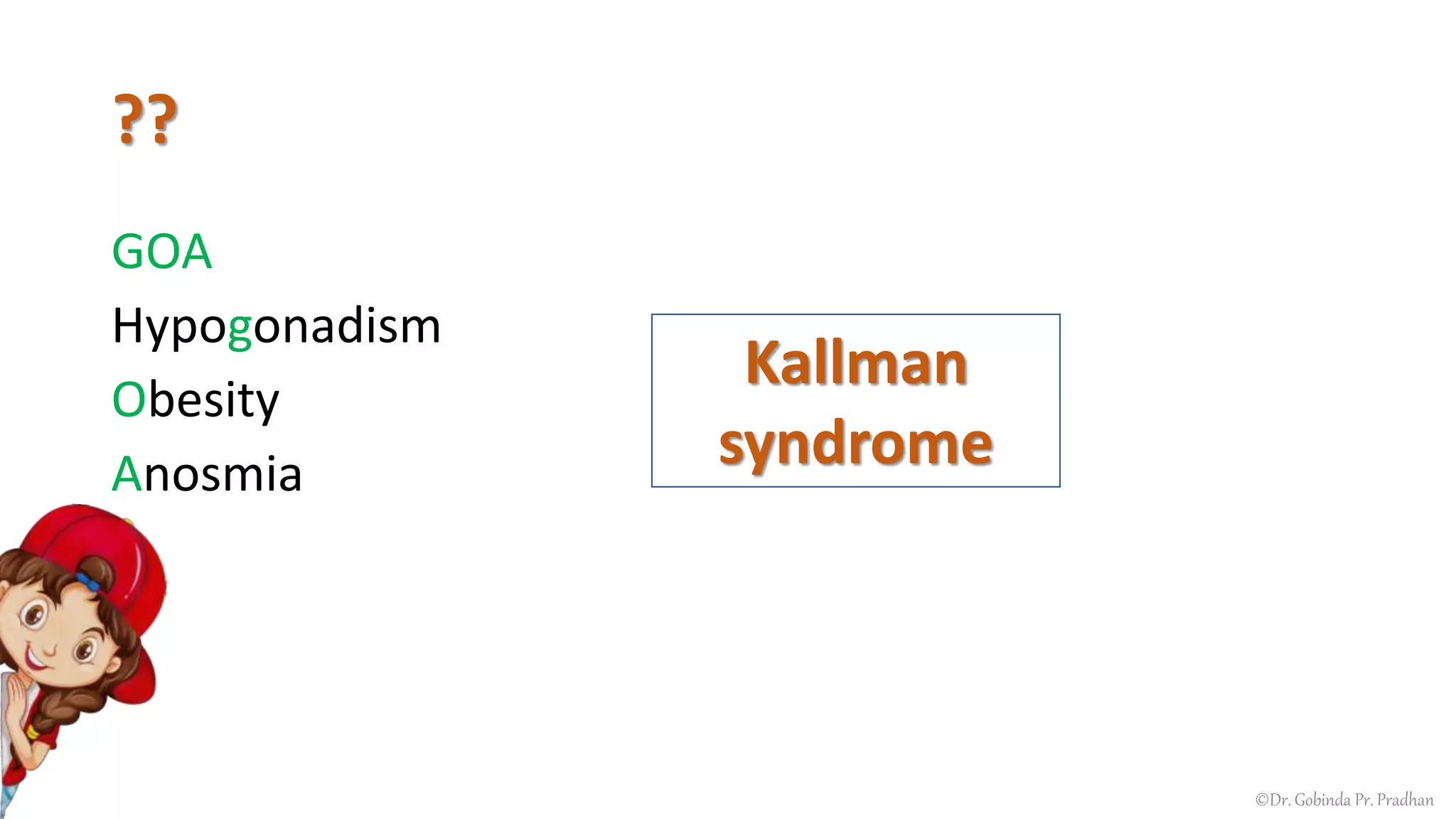 ??

GOA

Hypogonadism

Obesity

Anosmia

Kallman syndrome

©Dr. Gobinda Pr. Pradhan